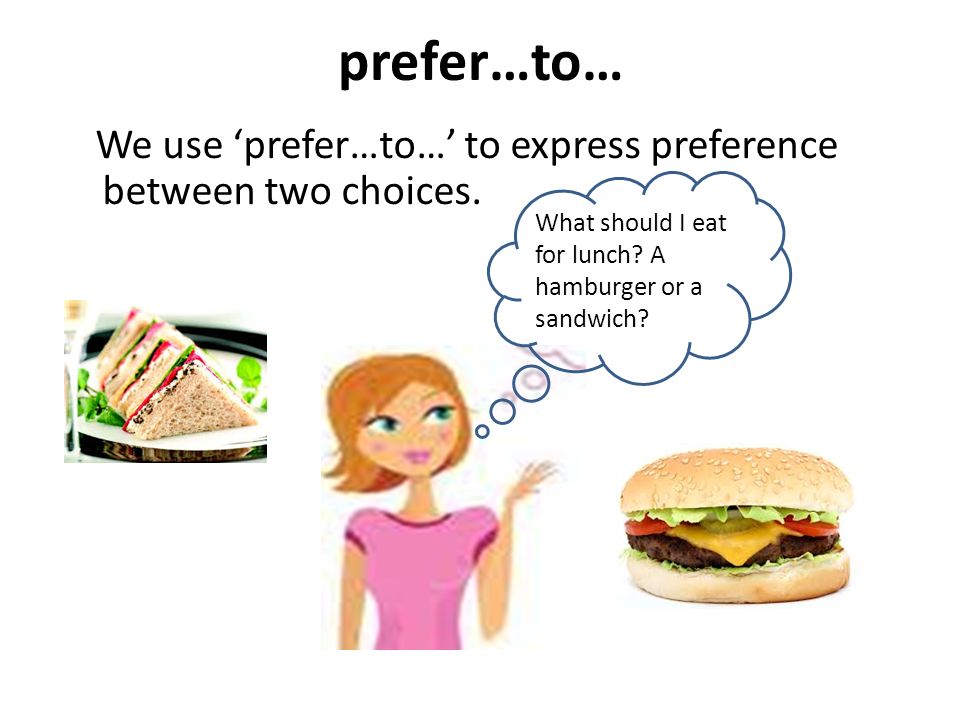 prefer…to…

We use ‘prefer…to…’ to express preference between two choices.

What should I eat for lunch? A hamburger or a sandwich?